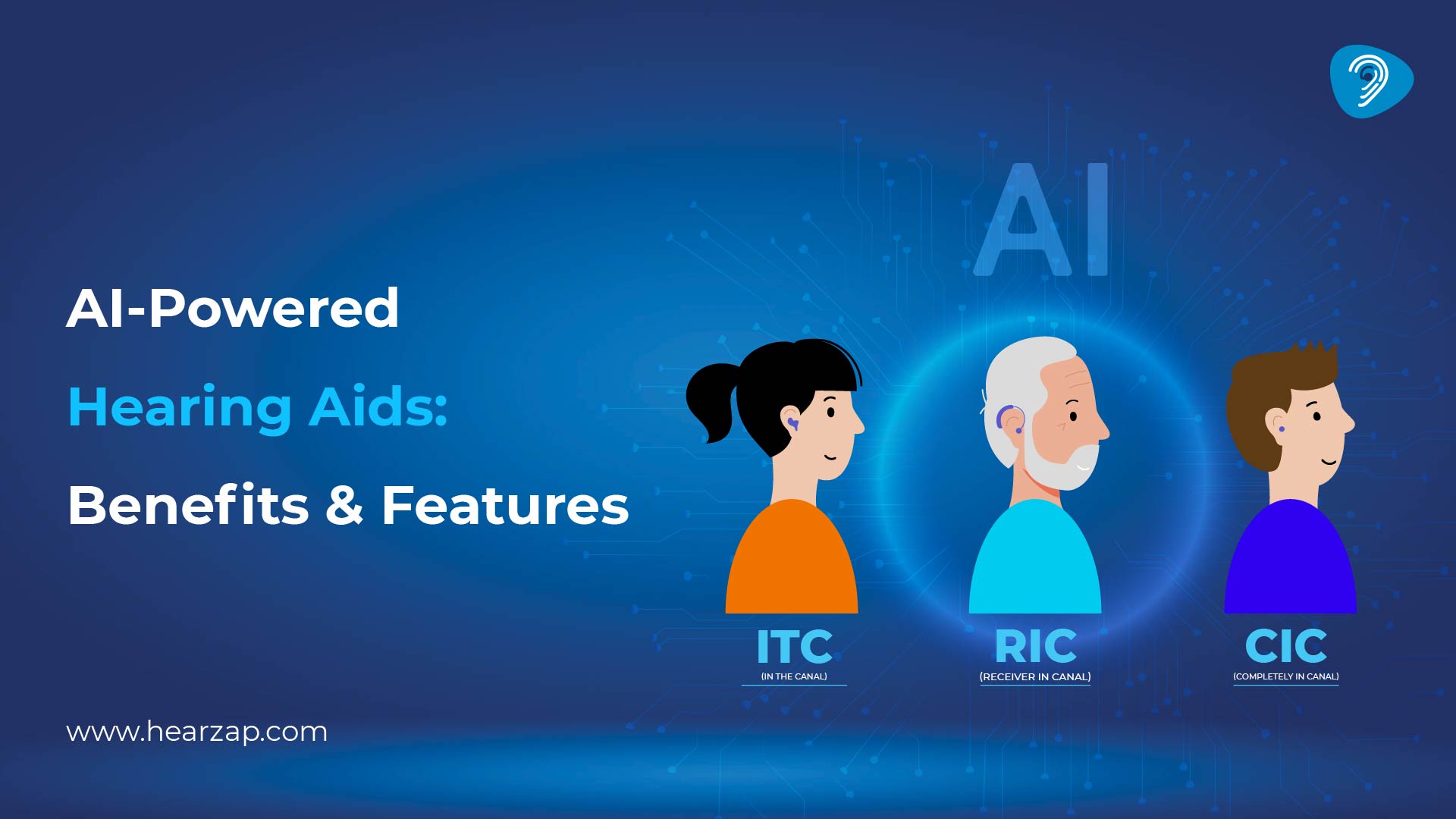 AI-Powered

Hearing Aids:

Benefits & Features

AI

ITC
(IN THE CANAL)

RIC
(RECEIVER IN CANAL)

CIC
(COMPLETELY IN CANAL)

www.hearzap.com